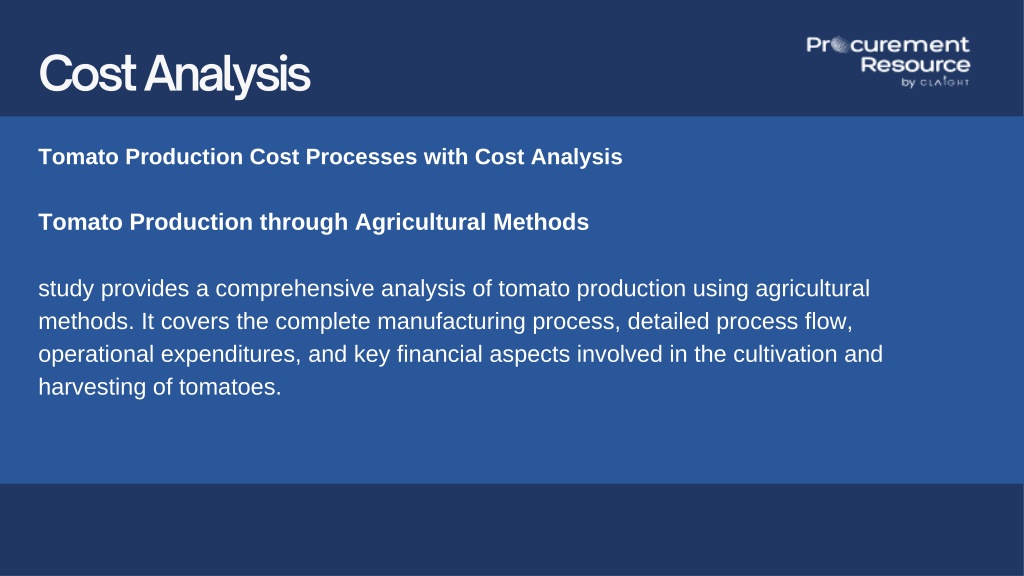 Cost Analysis

Procurement Resource by CLAIGHT

Tomato Production Cost Processes with Cost Analysis

Tomato Production through Agricultural Methods

study provides a comprehensive analysis of tomato production using agricultural methods. It covers the complete manufacturing process, detailed process flow, operational expenditures, and key financial aspects involved in the cultivation and harvesting of tomatoes.